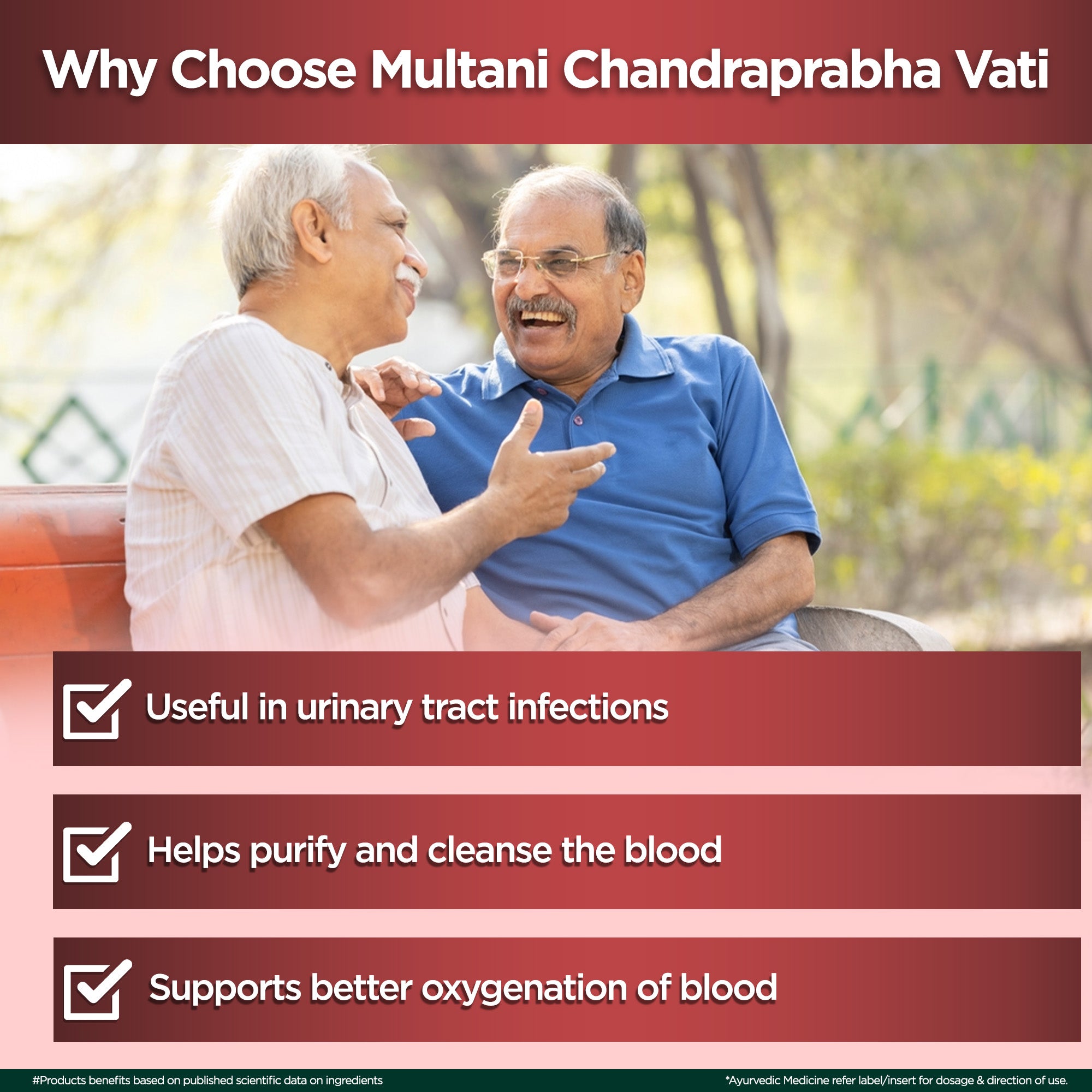 Why Choose Multani Chandraprabha Vati

Useful in urinary tract infections

Helps purify and cleanse the blood

Supports better oxygenation of blood

#Products benefits based on published scientific data on ingredients

*Ayurvedic Medicine refer label/insert for dosage & direction of use.